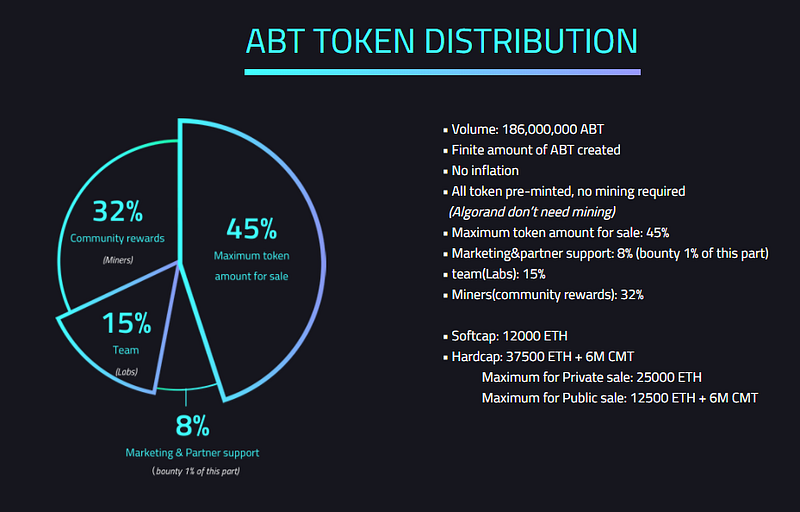 ABT TOKEN DISTRIBUTION

32%
Community rewards
(Miners)

45%
Maximum token amount for sale

15%
Team
(Labs)

8%
Marketing & Partner support
( bounty 1% of this part)

▪ Volume: 186,000,000 ABT
▪ Finite amount of ABT created
▪ No inflation
▪ All token pre-minted, no mining required
(Algorand don't need mining)
▪ Maximum token amount for sale: 45%
▪ Marketing&partner support: 8% (bounty 1% of this part)
▪ team(Labs): 15%
▪ Miners(community rewards): 32%

▪ Softcap: 12000 ETH
▪ Hardcap: 37500 ETH + 6M CMT
Maximum for Private sale: 25000 ETH
Maximum for Public sale: 12500 ETH + 6M CMT